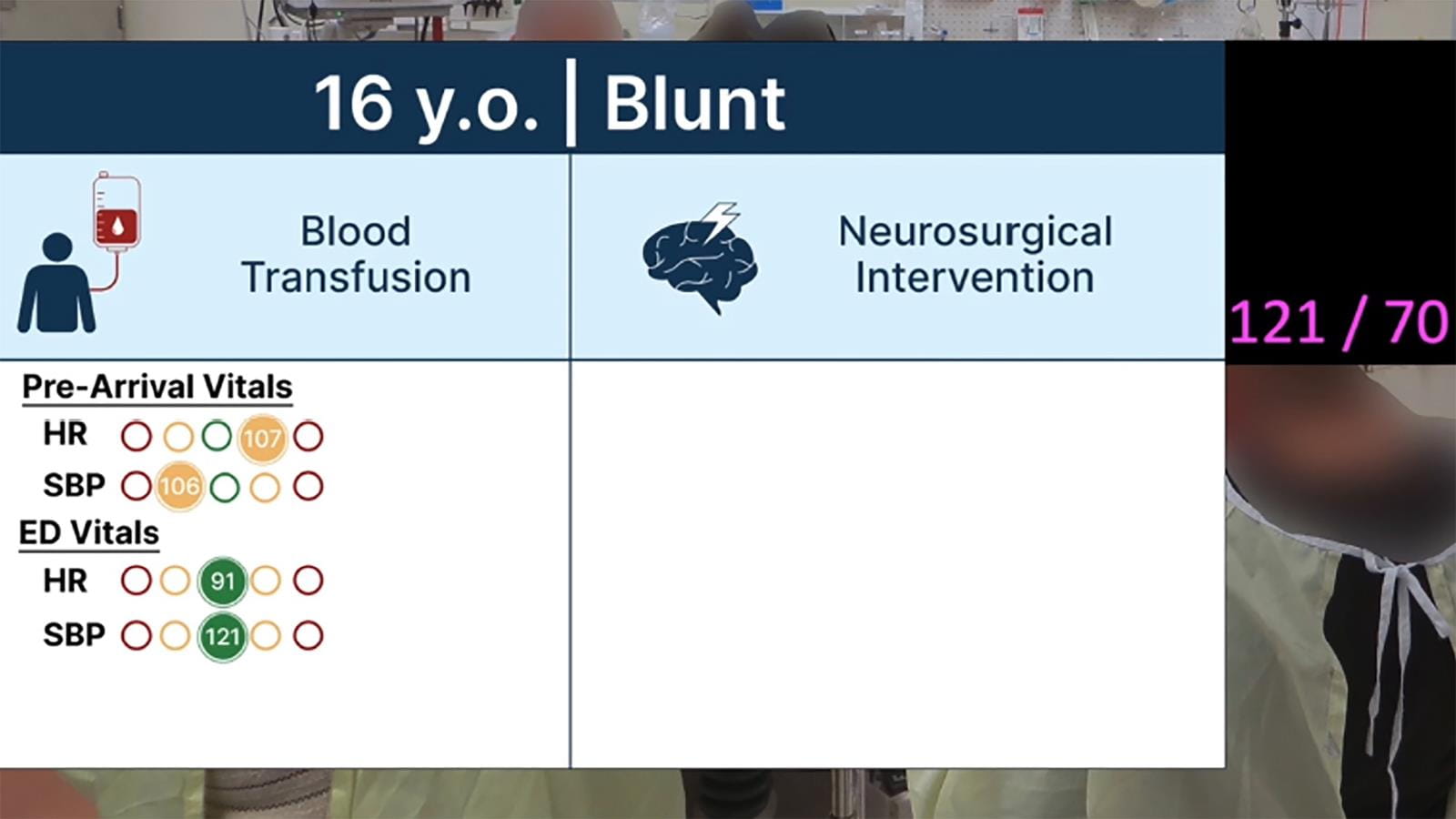 16 y.o. | Blunt

Blood Transfusion

Neurosurgical Intervention

121 / 70

Pre-Arrival Vitals

HR 107

SBP 106

ED Vitals

HR 91

SBP 121